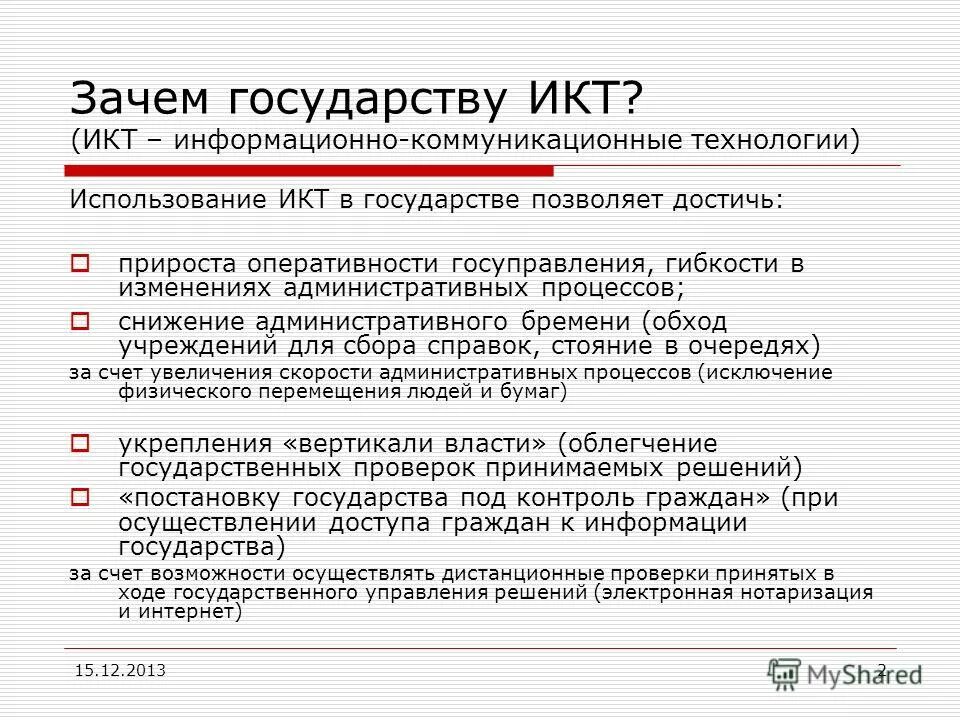 Зачем государству ИКТ?
(ИКТ – информационно-коммуникационные технологии)

Использование ИКТ в государстве позволяет достичь:

прироста оперативности госуправления, гибкости в изменениях административных процессов;

снижение административного бремени (обход учреждений для сбора справок, стояние в очередях)

за счет увеличения скорости административных процессов (исключение физического перемещения людей и бумаг)

укрепления «вертикали власти» (облегчение государственных проверок принимаемых решений)

«постановку государства под контроль граждан» (при осуществлении доступа граждан к информации государства)

за счет возможности осуществлять дистанционные проверки принятых в ходе государственного управления решений (электронная нотаризация и интернет)

15.12.2013

2

MyShared